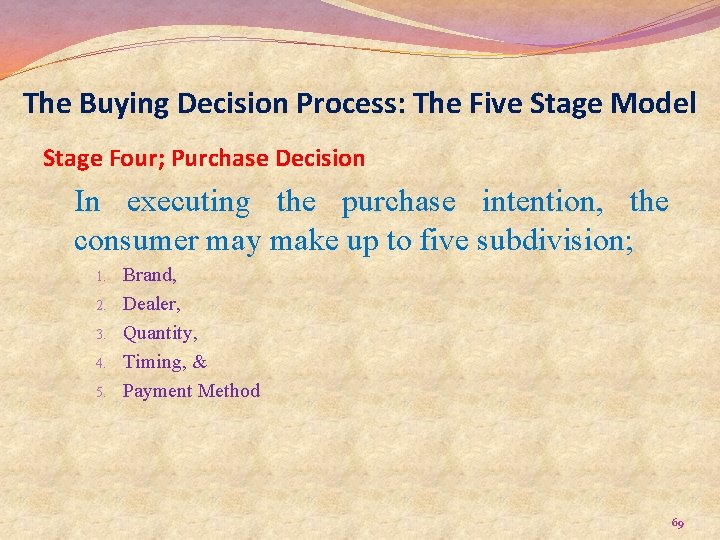 The Buying Decision Process: The Five Stage Model

Stage Four; Purchase Decision

In executing the purchase intention, the consumer may make up to five subdivision;

1. Brand,
2. Dealer,
3. Quantity,
4. Timing, &
5. Payment Method

69